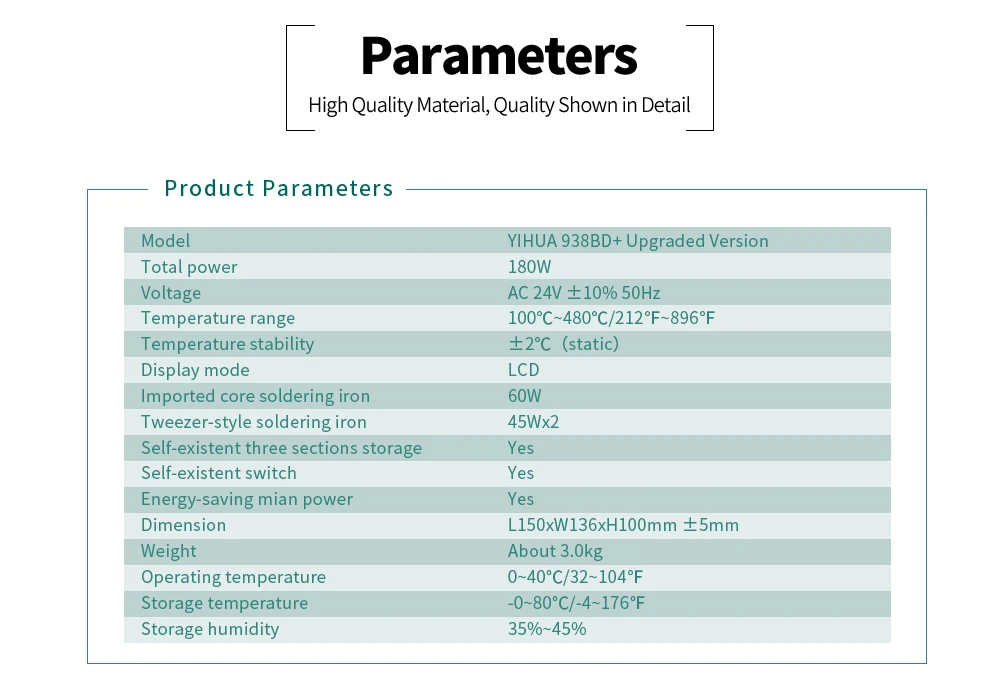 Parameters

High Quality Material, Quality Shown in Detail

Product Parameters

| Model | YIHUA 938BD+ Upgraded Version |
|---|---|
| Total power | 180W |
| Voltage | AC 24V ±10% 50Hz |
| Temperature range | 100℃~480℃/212℉~896℉ |
| Temperature stability | ±2℃（static) |
| Display mode | LCD |
| Imported core soldering iron | 60W |
| Tweezer-style soldering iron | 45Wx2 |
| Self-existent three sections storage | Yes |
| Self-existent switch | Yes |
| Energy-saving mian power | Yes |
| Dimension | L150xW136xH100mm ±5mm |
| Weight | About 3.0kg |
| Operating temperature | 0~40℃/32~104℉ |
| Storage temperature | -0~80℃/-4~176℉ |
| Storage humidity | 35%~45% |